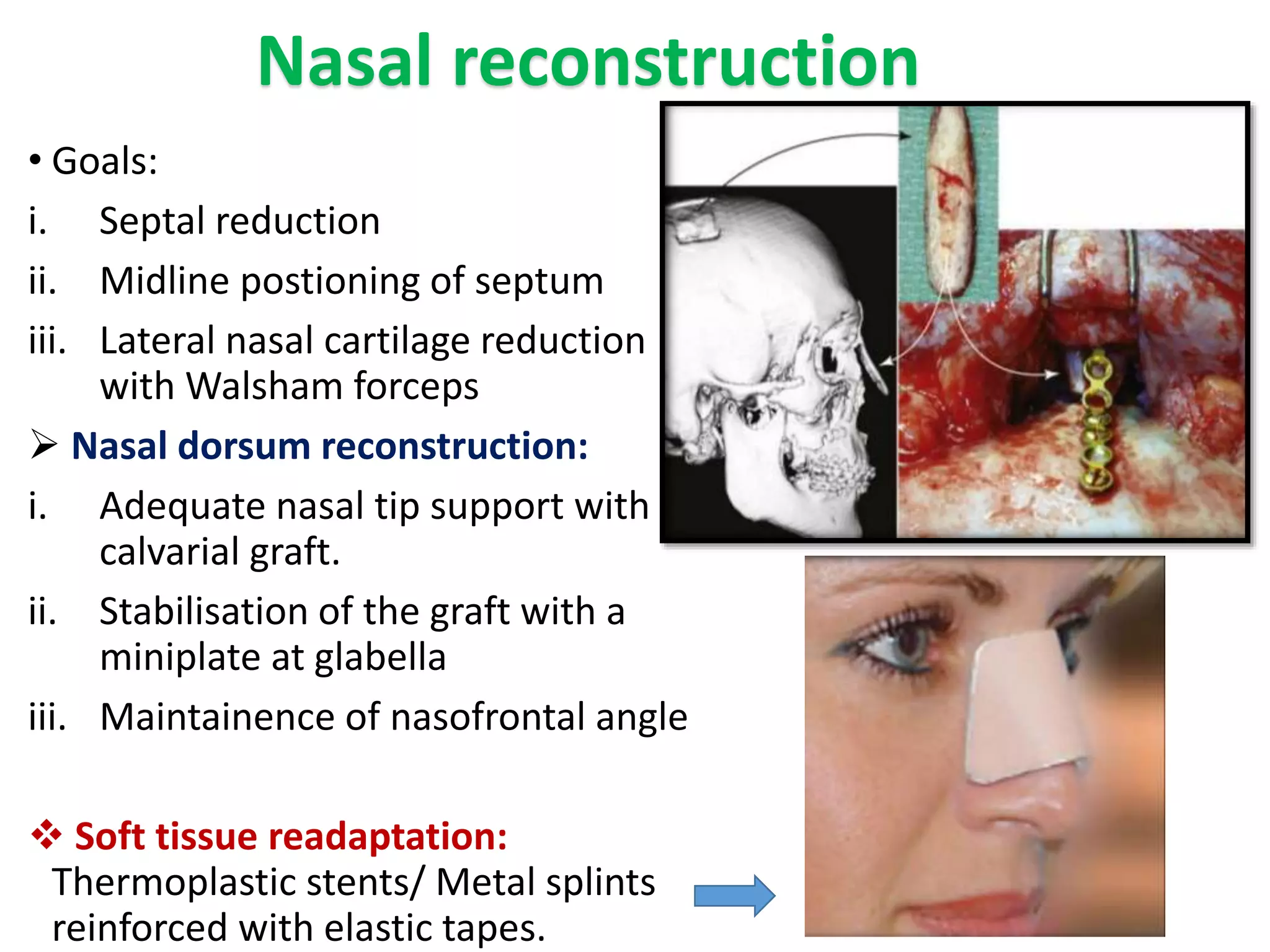 Nasal reconstruction

• Goals:

i. Septal reduction

ii. Midline postioning of septum

iii. Lateral nasal cartilage reduction with Walsham forceps

➢ Nasal dorsum reconstruction:

i. Adequate nasal tip support with calvarial graft.

ii. Stabilisation of the graft with a miniplate at glabella

iii. Maintainence of nasofrontal angle

❖ Soft tissue readaptation:
Thermoplastic stents/ Metal splints reinforced with elastic tapes.